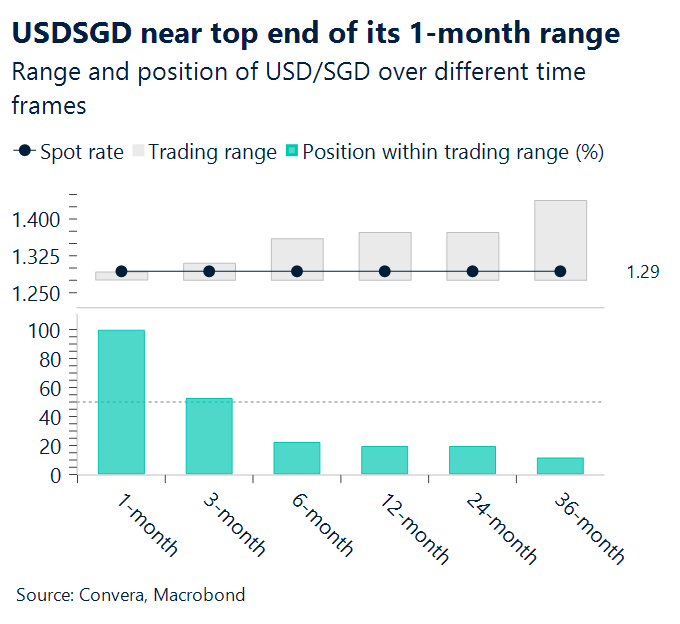 USDSGD near top end of its 1-month range

Range and position of USD/SGD over different time frames

Spot rate Trading range Position within trading range (%)

1.400
1.325
1.250

1.29

100
80
60
40
20
0

1-month
3-month
6-month
12-month
24-month
36-month

Source: Convera, Macrobond